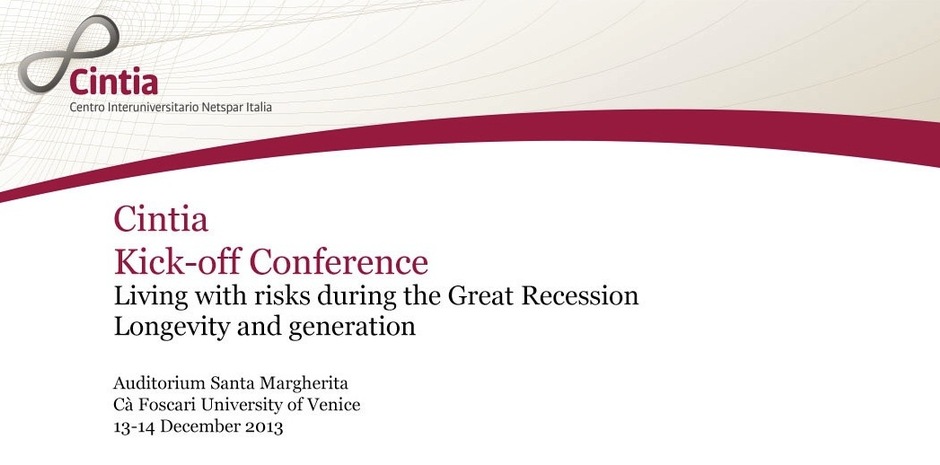 Cintia
Centro Interuniversitario Netspar Italia

Cintia
Kick-off Conference
Living with risks during the Great Recession
Longevity and generation

Auditorium Santa Margherita
Cà Foscari University of Venice
13-14 December 2013